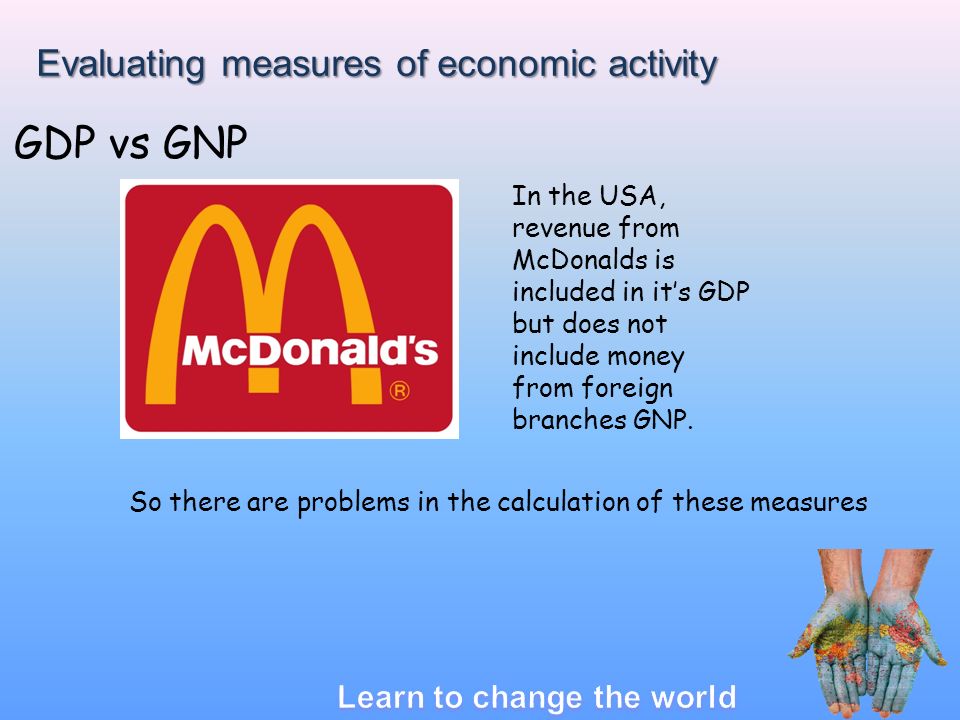 Evaluating measures of economic activity

GDP vs GNP

McDonald's ®

In the USA, revenue from McDonalds is included in it's GDP but does not include money from foreign branches GNP.

So there are problems in the calculation of these measures

Learn to change the world